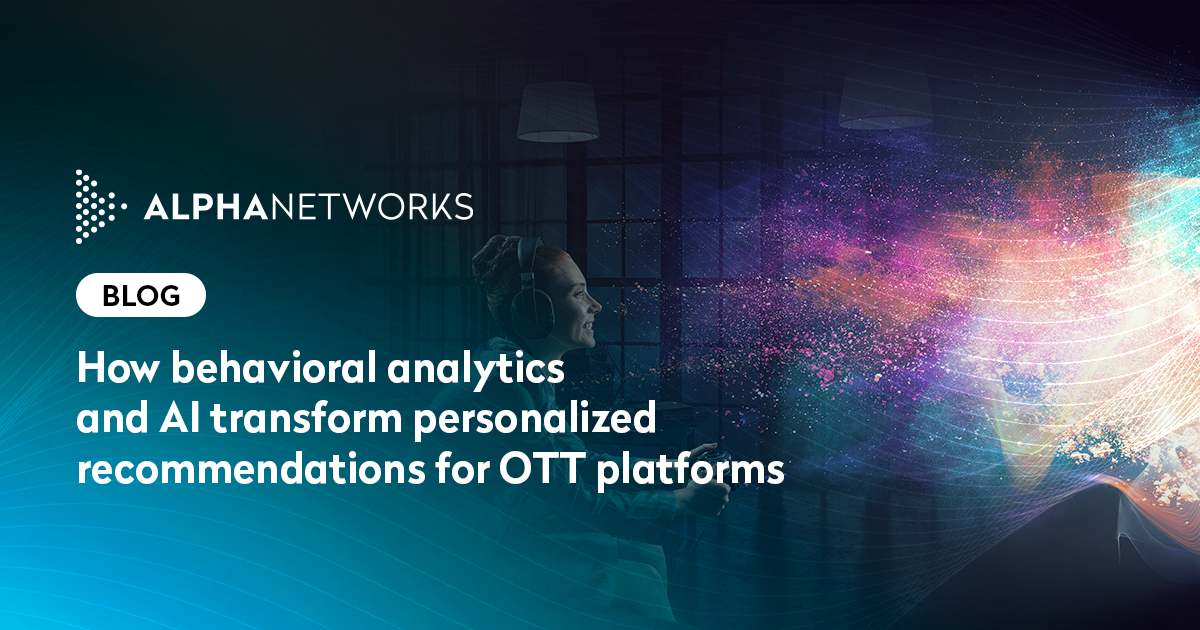 ALPHANETWORKS

BLOG

How behavioral analytics and AI transform personalized recommendations for OTT platforms